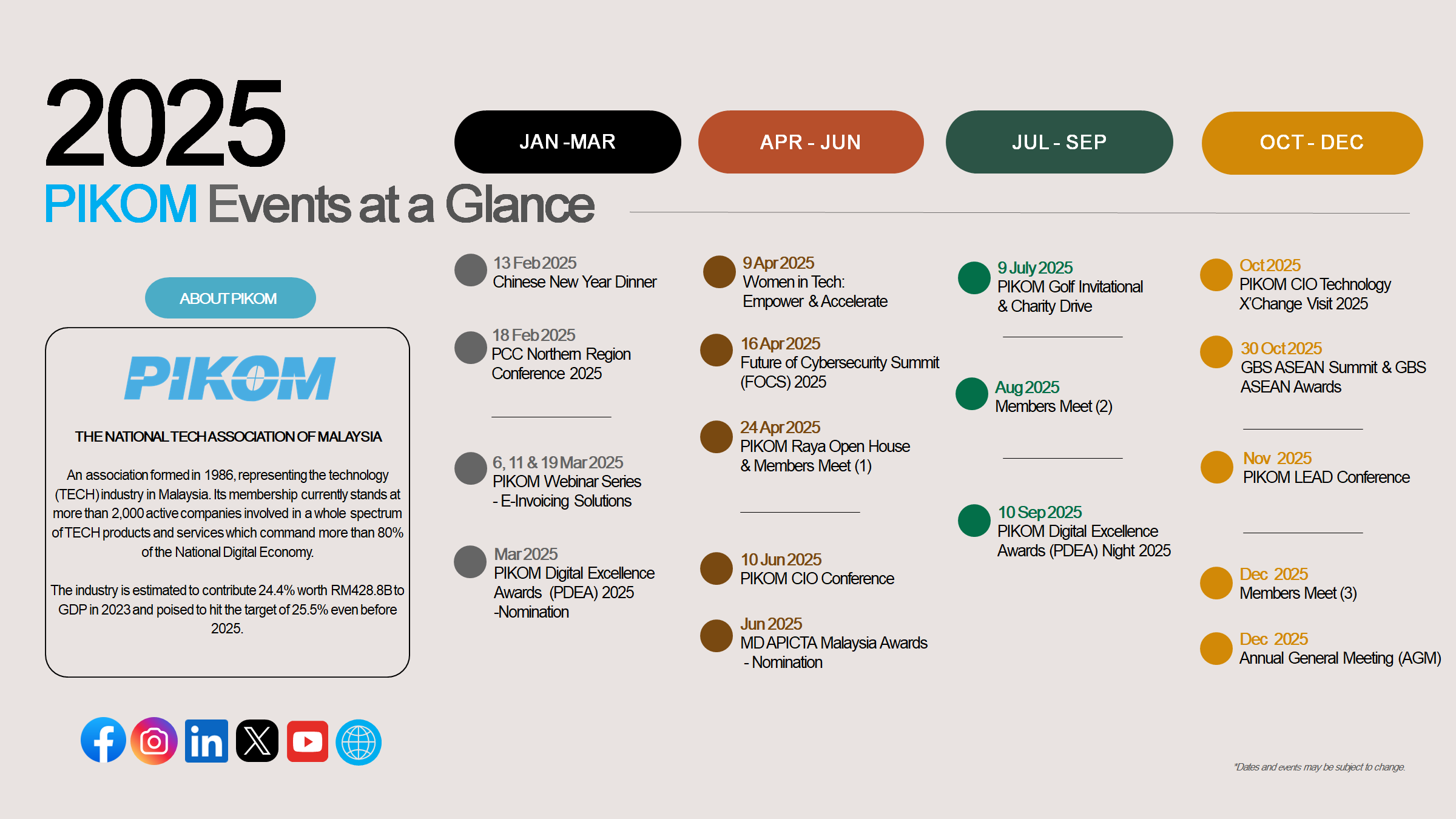 2025
PIKOM Events at a Glance

ABOUT PIKOM

PIKOM

THE NATIONAL TECH ASSOCIATION OF MALAYSIA

An association formed in 1986, representing the technology (TECH) industry in Malaysia. Its membership currently stands at more than 2,000 active companies involved in a whole spectrum of TECH products and services which command more than 80% of the National Digital Economy.

The industry is estimated to contribute 24.4% worth RM428.8B to GDP in 2023 and poised to hit the target of 25.5% even before 2025.

JAN -MAR

13 Feb 2025
Chinese New Year Dinner

18 Feb 2025
PCC Northern Region Conference 2025

6, 11 & 19 Mar 2025
PIKOM Webinar Series - E-Invoicing Solutions

Mar 2025
PIKOM Digital Excellence Awards (PDEA) 2025 -Nomination

APR - JUN

9 Apr 2025
Women in Tech: Empower & Accelerate

16 Apr 2025
Future of Cybersecurity Summit (FOCS) 2025

24 Apr 2025
PIKOM Raya Open House & Members Meet (1)

10 Jun 2025
PIKOM CIO Conference

Jun 2025
MD APICTA Malaysia Awards - Nomination

JUL - SEP

9 July 2025
PIKOM Golf Invitational & Charity Drive

Aug 2025
Members Meet (2)

10 Sep 2025
PIKOM Digital Excellence Awards (PDEA) Night 2025

OCT - DEC

Oct 2025
PIKOM CIO Technology X'Change Visit 2025

30 Oct 2025
GBS ASEAN Summit & GBS ASEAN Awards

Nov 2025
PIKOM LEAD Conference

Dec 2025
Members Meet (3)

Dec 2025
Annual General Meeting (AGM)

*Dates and events may be subject to change.